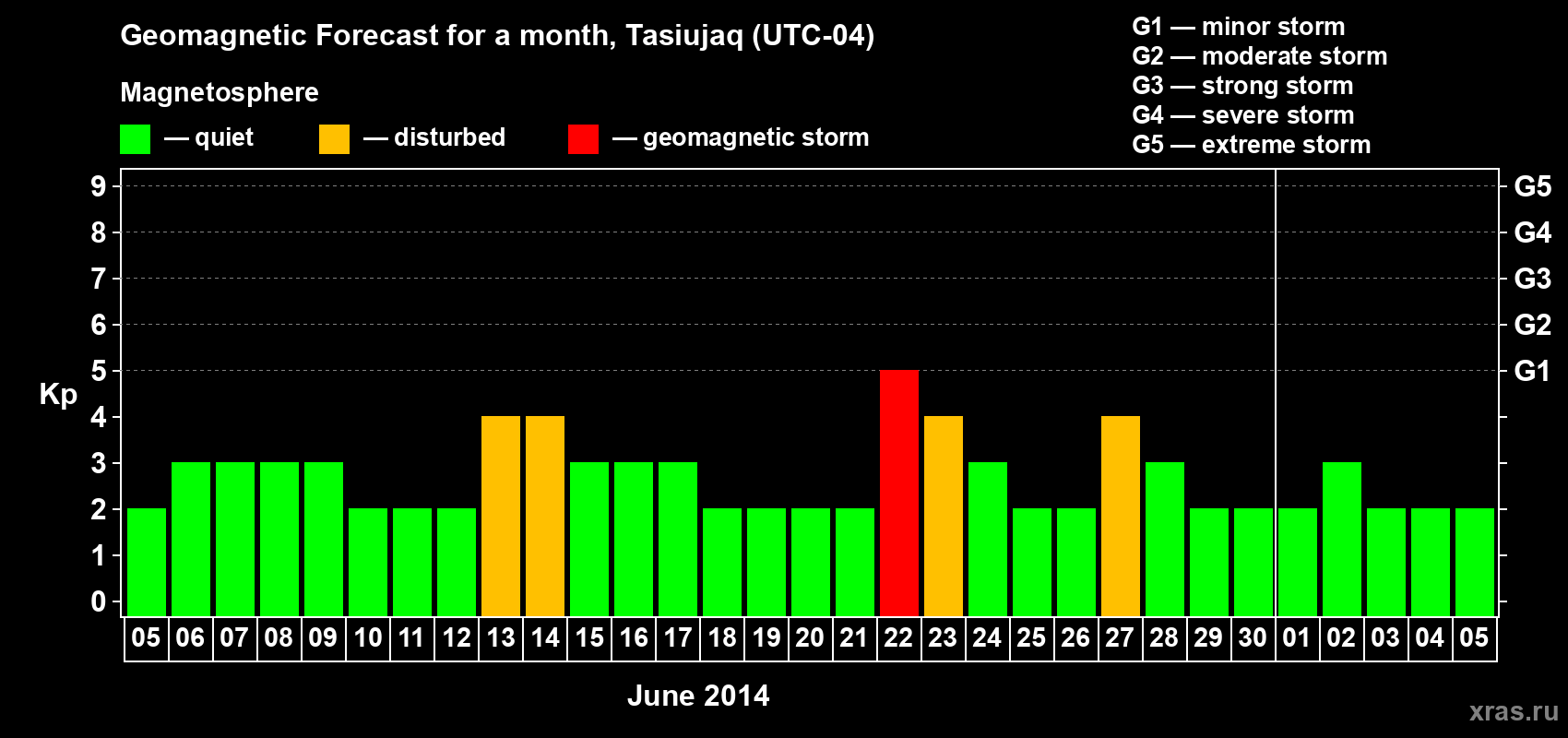 Geomagnetic Forecast for a month, Tasiujaq (UTC-04)

Magnetosphere

— quiet — disturbed — geomagnetic storm

G1 — minor storm
G2 — moderate storm
G3 — strong storm
G4 — severe storm
G5 — extreme storm

Kp

9
8
7
6
5
4
3
2
1
0

G5
G4
G3
G2
G1

05 06 07 08 09 10 11 12 13 14 15 16 17 18 19 20 21 22 23 24 25 26 27 28 29 30 01 02 03 04 05

June 2014

xras.ru